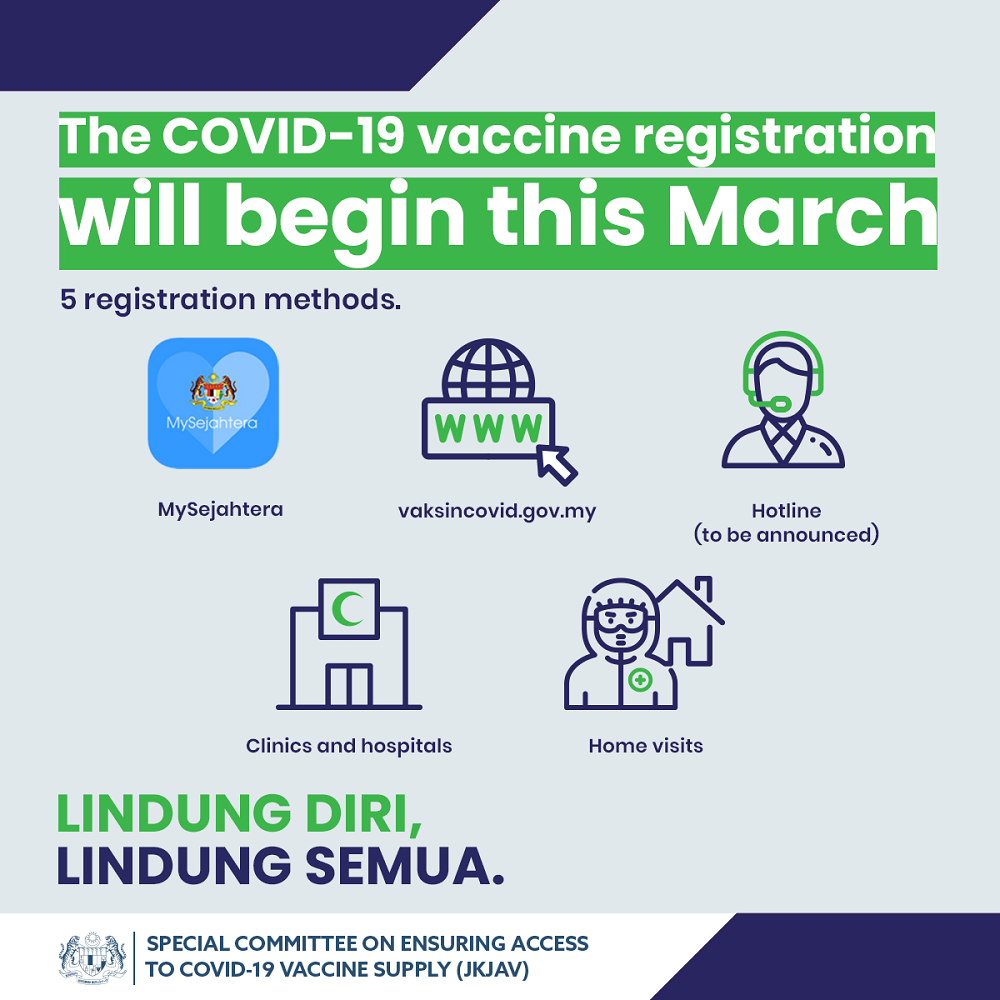 The COVID-19 vaccine registration will begin this March

5 registration methods.

MySejahtera

MySejahtera

WWW

vaksincovid.gov.my

Hotline (to be announced)

Clinics and hospitals

Home visits

LINDUNG DIRI,
LINDUNG SEMUA.

SPECIAL COMMITTEE ON ENSURING ACCESS TO COVID-19 VACCINE SUPPLY (JKJAV)